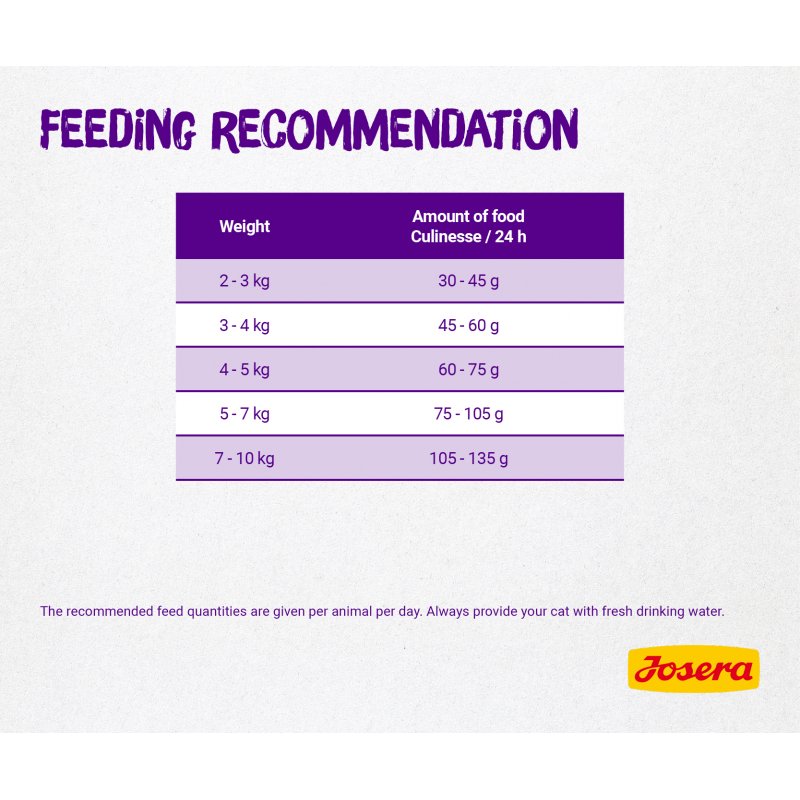 FEEDING RECOMMENDATION

| Weight | Amount of food Culinesse / 24 h |
|---|---|
| 2 - 3 kg | 30 - 45 g |
| 3 - 4 kg | 45 - 60 g |
| 4 - 5 kg | 60 - 75 g |
| 5 - 7 kg | 75 - 105 g |
| 7 - 10 kg | 105 - 135 g |

The recommended feed quantities are given per animal per day. Always provide your cat with fresh drinking water.

Josera